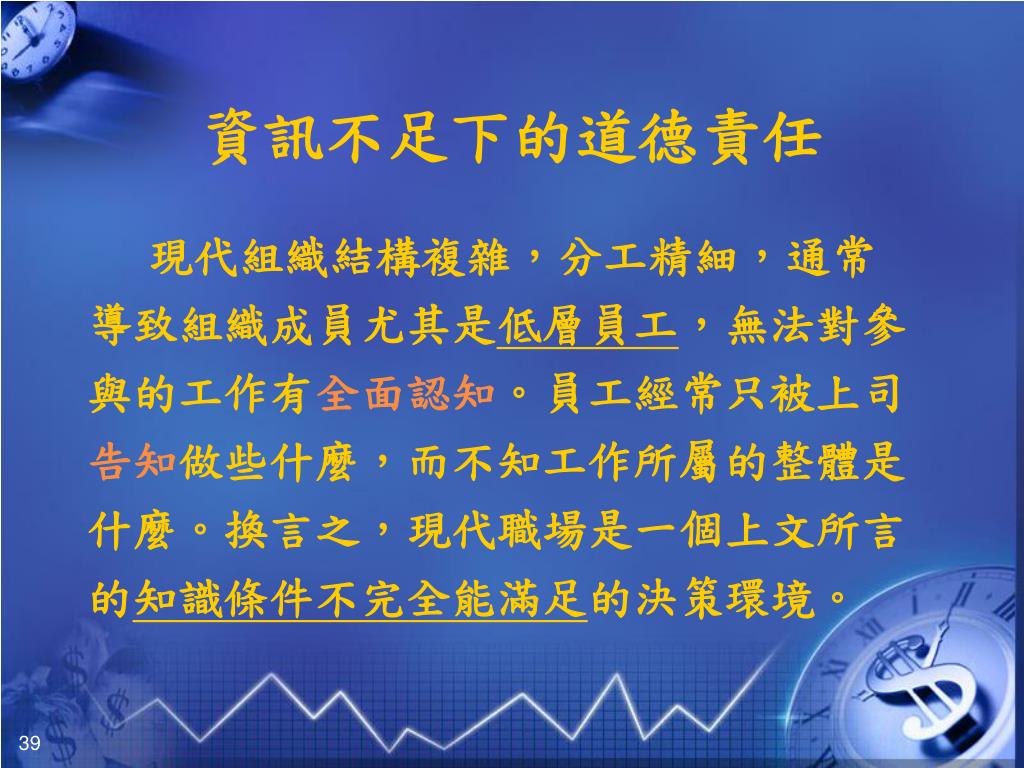 資訊不足下的道德責任

現代組織結構複雜，分工精細，通常導致組織成員尤其是低層員工，無法對參與的工作有全面認知。員工經常只被上司告知做些什麼，而不知工作所屬的整體是什麼。換言之，現代職場是一個上文所言的知識條件不完全能滿足的決策環境。

39